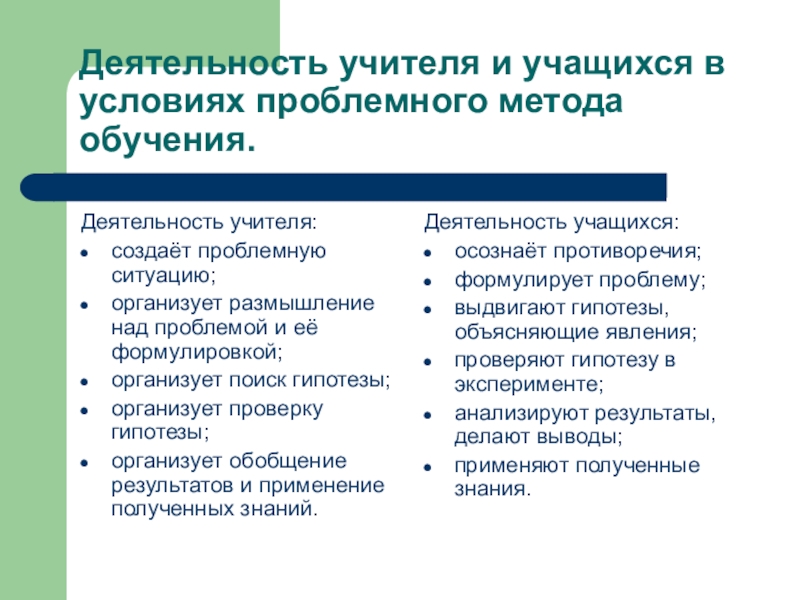 Деятельность учителя и учащихся в условиях проблемного метода обучения.

Деятельность учителя:
- создаёт проблемную ситуацию;
- организует размышление над проблемой и её формулировкой;
- организует поиск гипотезы;
- организует проверку гипотезы;
- организует обобщение результатов и применение полученных знаний.

Деятельность учащихся:
- осознаёт противоречия;
- формулирует проблему;
- выдвигают гипотезы, объясняющие явления;
- проверяют гипотезу в эксперименте;
- анализируют результаты, делают выводы;
- применяют полученные знания.